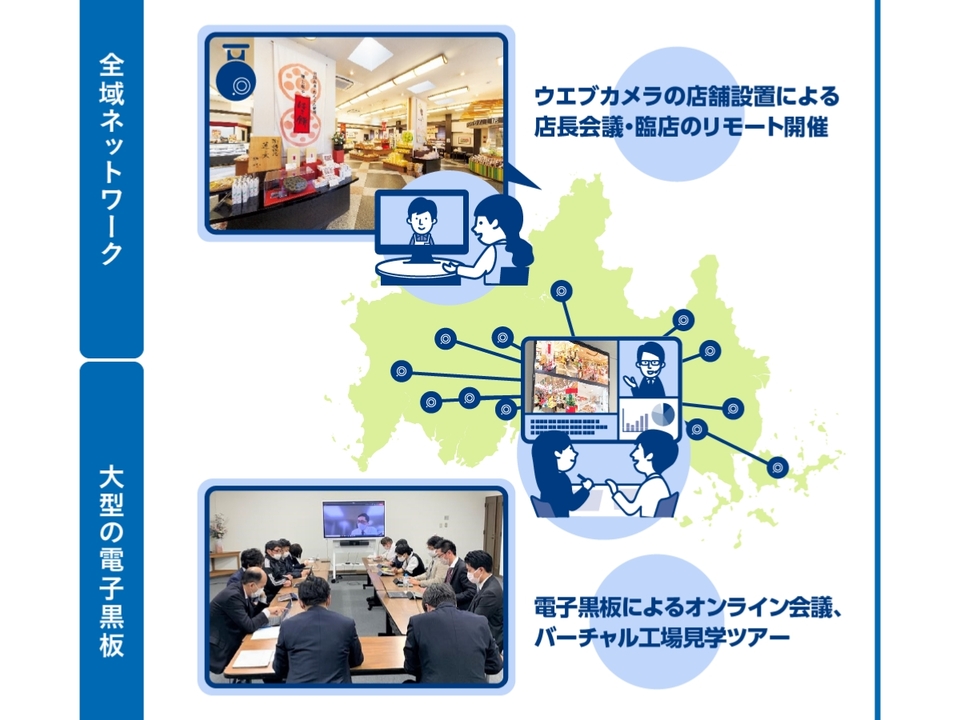 全域ネットワーク

ウエブカメラの店舗設置による店長会議・臨店のリモート開催

大型の電子黒板

電子黒板によるオンライン会議、バーチャル工場見学ツアー